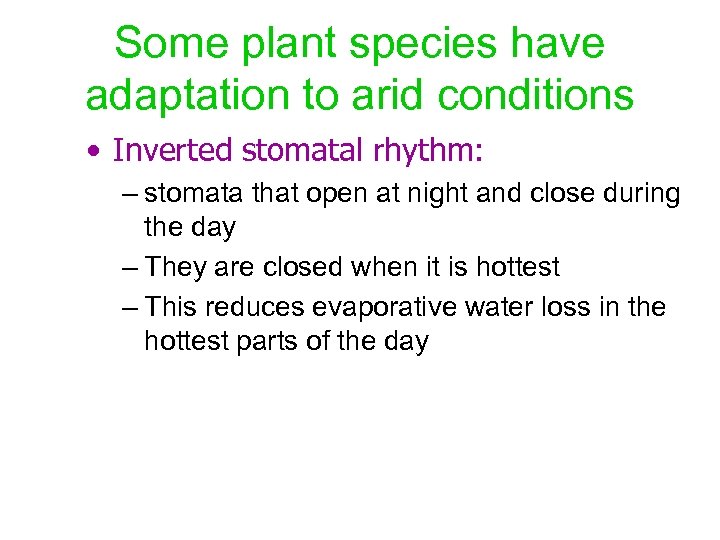 Some plant species have adaptation to arid conditions

• Inverted stomatal rhythm:

– stomata that open at night and close during the day

– They are closed when it is hottest

– This reduces evaporative water loss in the hottest parts of the day